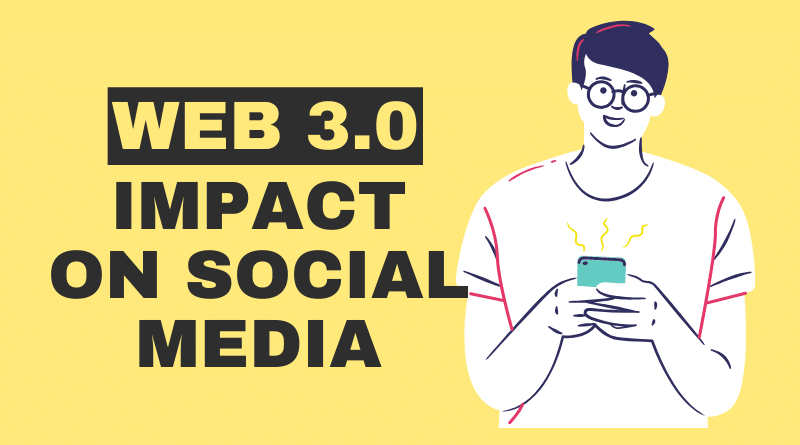 WEB 3.0
IMPACT
ON SOCIAL
MEDIA